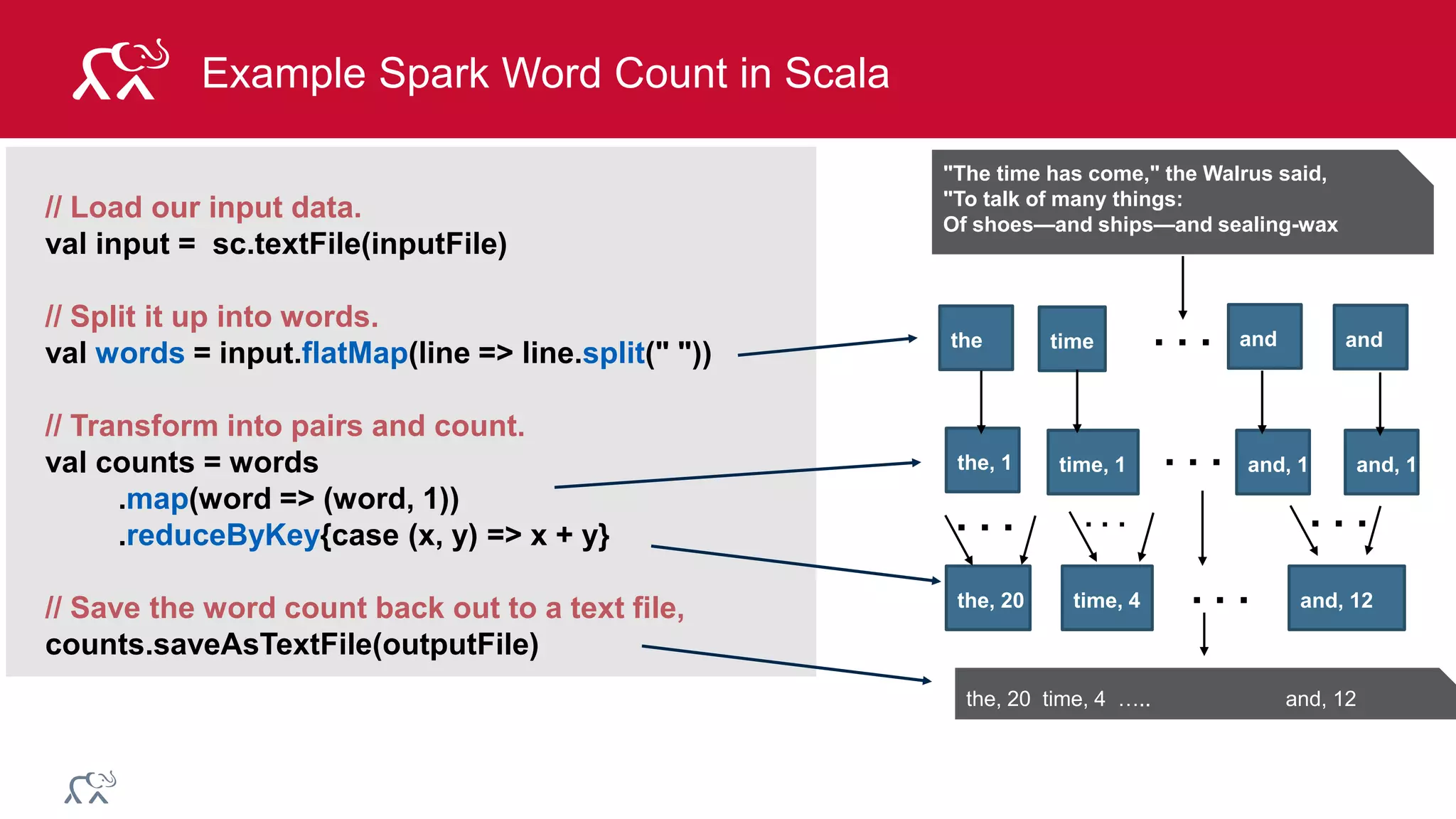 Example Spark Word Count in Scala

// Load our input data.
val input = sc.textFile(inputFile)

// Split it up into words.
val words = input.flatMap(line => line.split(" "))

// Transform into pairs and count.
val counts = words
.map(word => (word, 1))
.reduceByKey{case (x, y) => x + y}

// Save the word count back out to a text file,
counts.saveAsTextFile(outputFile)

"The time has come," the Walrus said,
"To talk of many things:
Of shoes—and ships—and sealing-wax

the

time

. . .

and

and

the, 1

time, 1

. . .

and, 1

and, 1

. . .

. . .

. . .

the, 20

time, 4

. . .

and, 12

the, 20 time, 4 .....

and, 12